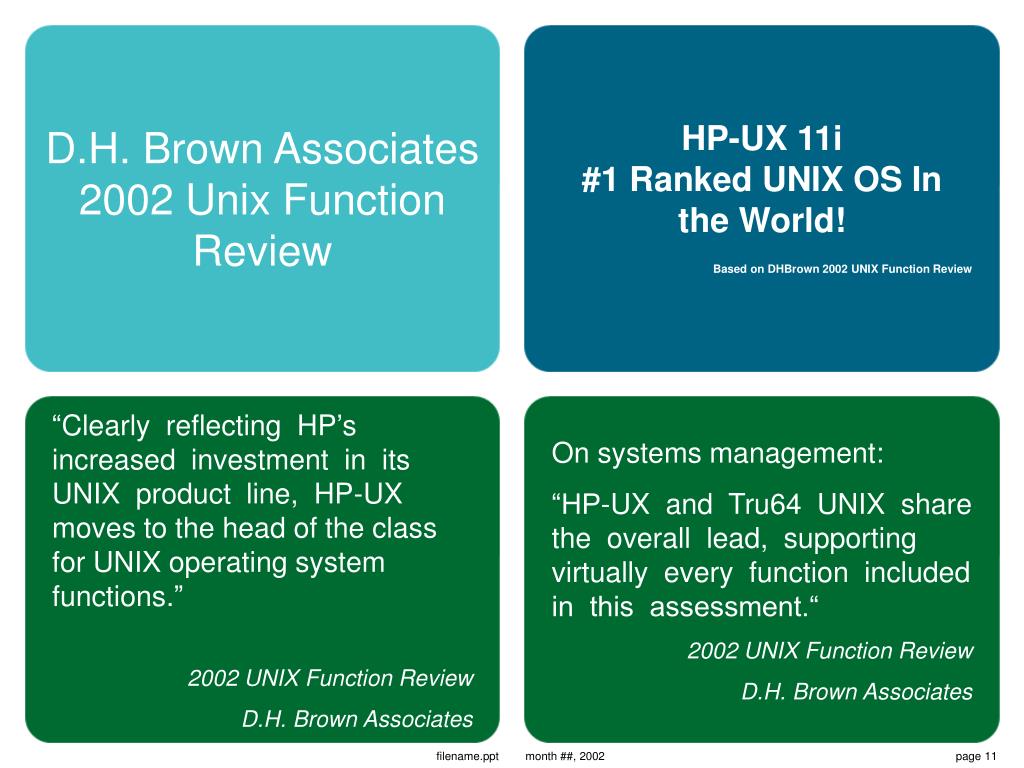 D.H. Brown Associates 2002 Unix Function Review

HP-UX 11i
#1 Ranked UNIX OS In the World!

Based on DHBrown 2002 UNIX Function Review

“Clearly reflecting HP’s increased investment in its UNIX product line, HP-UX moves to the head of the class for UNIX operating system functions.”

2002 UNIX Function Review

D.H. Brown Associates

On systems management:

“HP-UX and Tru64 UNIX share the overall lead, supporting virtually every function included in this assessment.“

2002 UNIX Function Review

D.H. Brown Associates

filename.ppt month ##, 2002 page 11